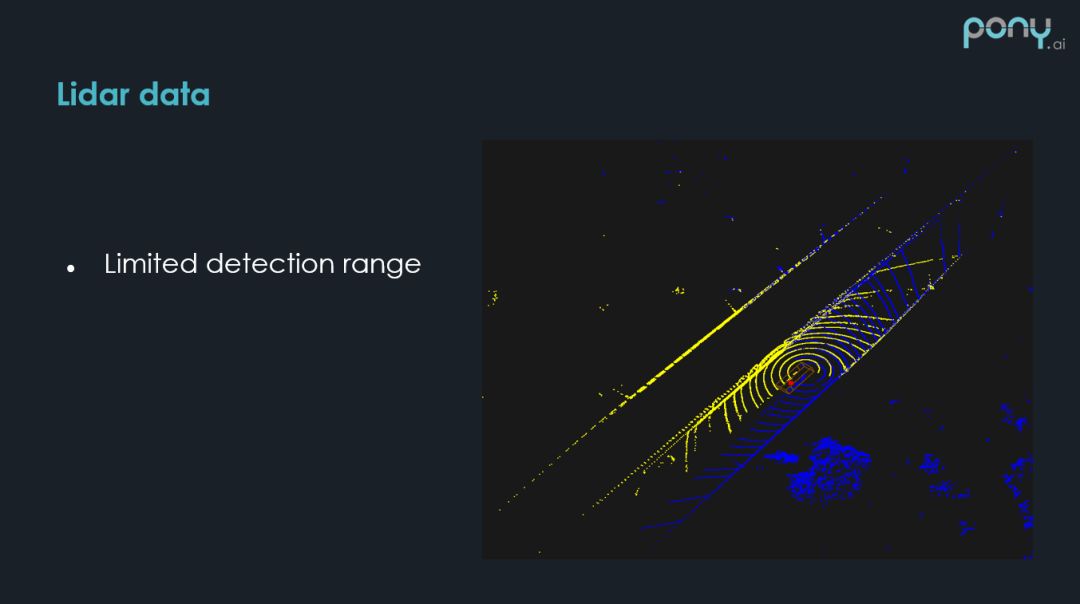 pony.ai

Lidar data

• Limited detection range